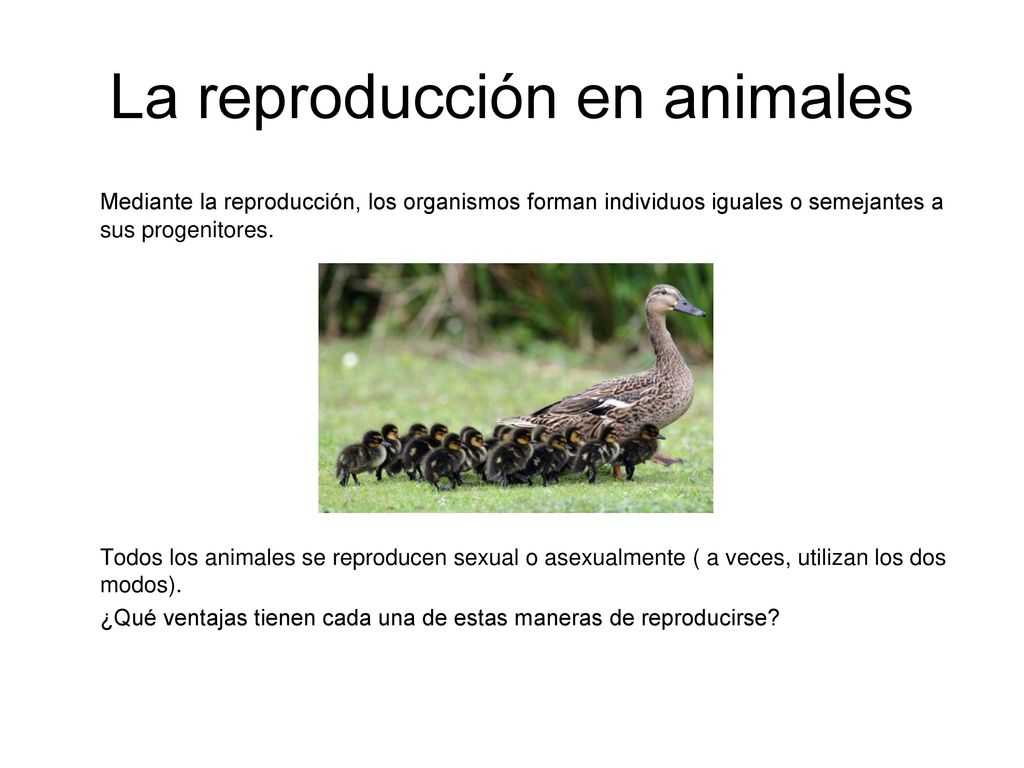 La reproducción en animales

Mediante la reproducción, los organismos forman individuos iguales o semejantes a sus progenitores.

Todos los animales se reproducen sexual o asexualmente ( a veces, utilizan los dos modos).

¿Qué ventajas tienen cada una de estas maneras de reproducirse?